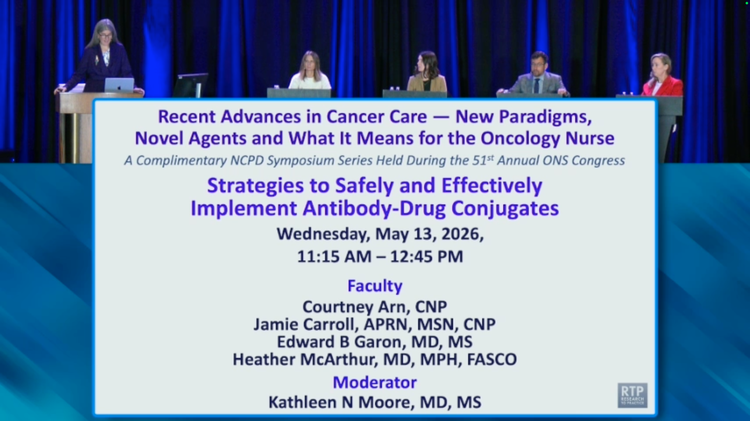 Recent Advances in Cancer Care — New Paradigms, Novel Agents and What It Means for the Oncology Nurse

A Complimentary NCPD Symposium Series Held During the 51$^{st}$ Annual ONS Congress

Strategies to Safely and Effectively Implement Antibody-Drug Conjugates

Wednesday, May 13, 2026,
11:15 AM – 12:45 PM

Faculty
Courtney Arn, CNP
Jamie Carroll, APRN, MSN, CNP
Edward B Garon, MD, MS
Heather McArthur, MD, MPH, FASCO

Moderator
Kathleen N Moore, MD, MS

RTP RESEARCH TO PRACTICE